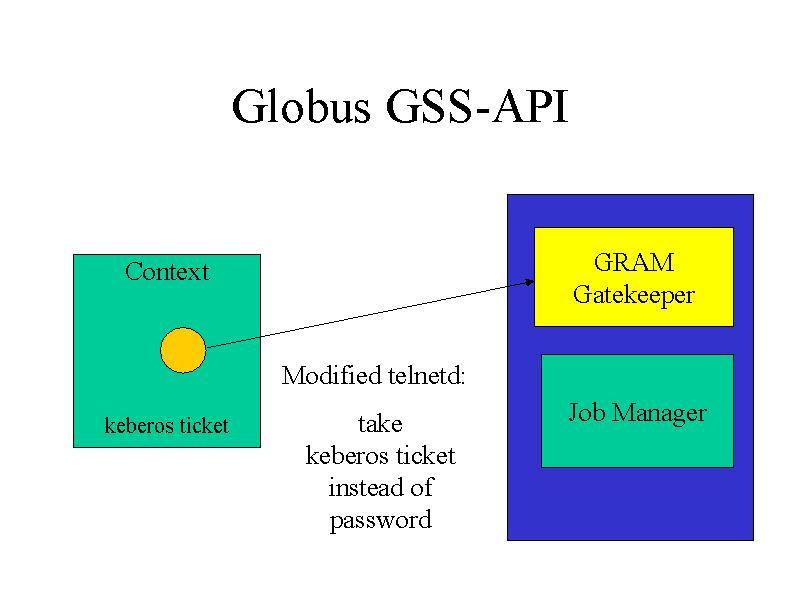 Globus GSS-API

Context

keberos ticket

Modified telnetd:

take keberos ticket instead of password

GRAM Gatekeeper

Job Manager